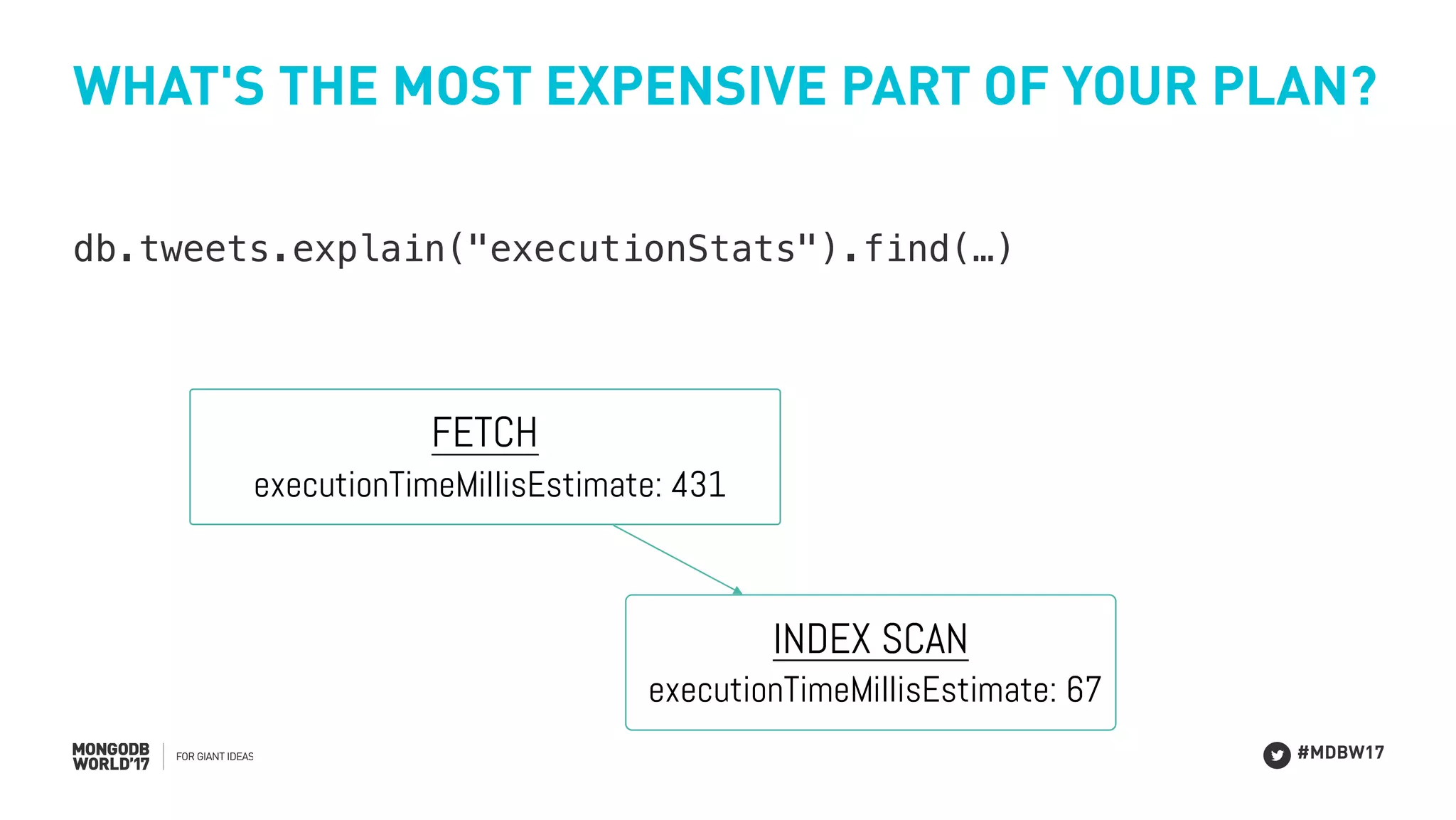 WHAT'S THE MOST EXPENSIVE PART OF YOUR PLAN?

db.tweets.explain("executionStats").find(…)

FETCH
executionTimeMillisEstimate: 431

INDEX SCAN
executionTimeMillisEstimate: 67

MONGODB WORLD'17 | FOR GIANT IDEAS

#MDBW17